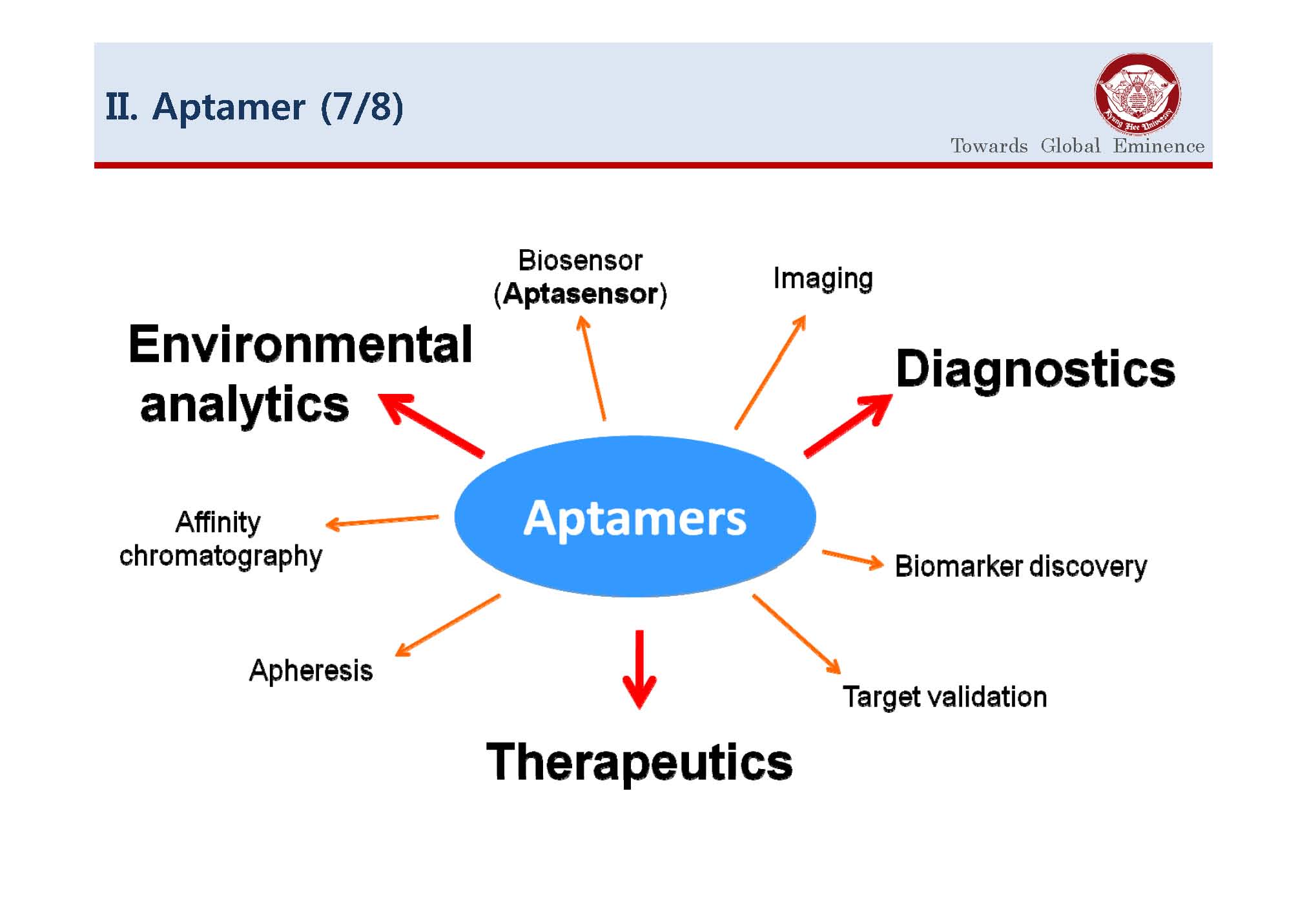 II. Aptamer (7/8)

Kyung Hee University

Towards Global Eminence

Biosensor
(Aptasensor)

Imaging

Environmental analytics

Diagnostics

Aptamers

Affinity chromatography

Biomarker discovery

Apheresis

Target validation

Therapeutics